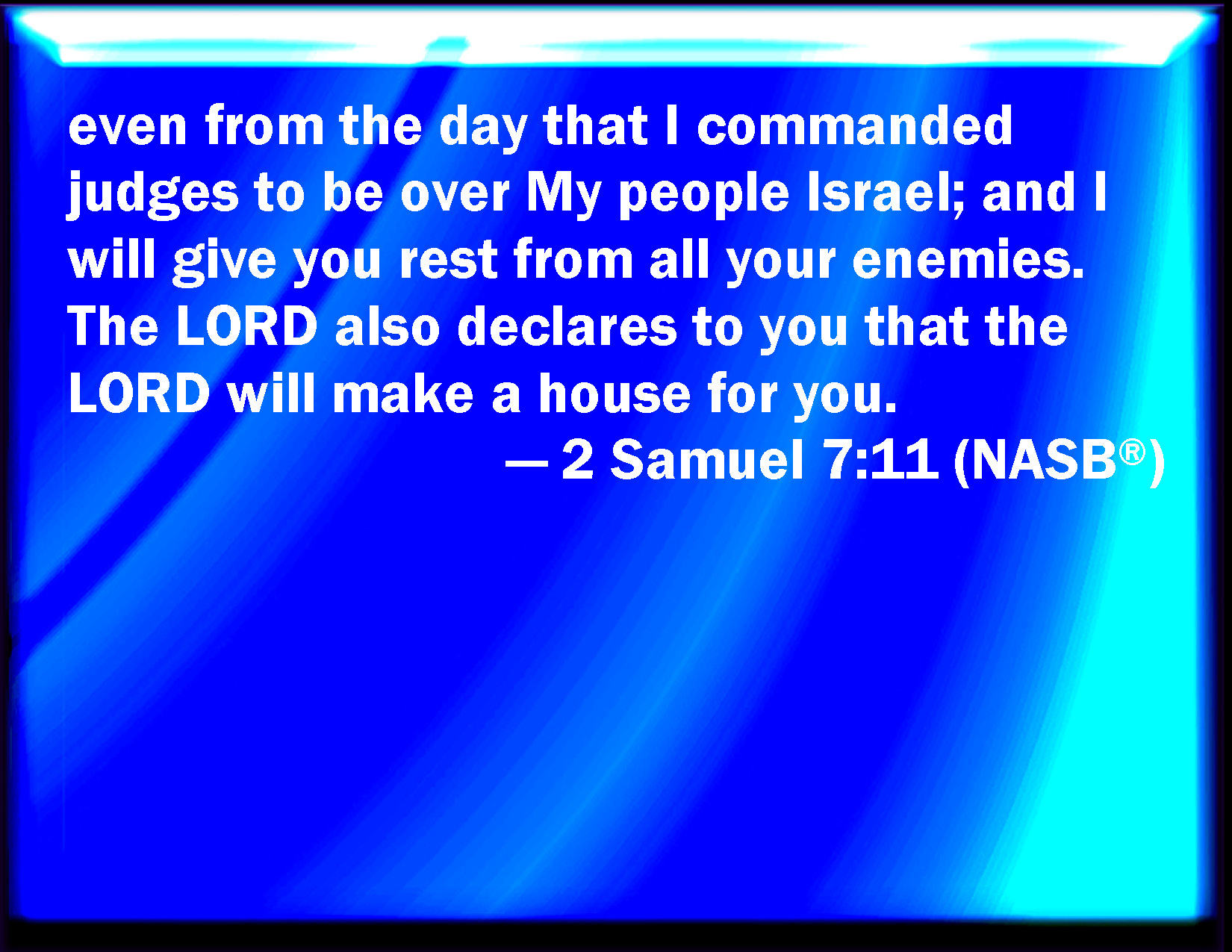 even from the day that I commanded judges to be over My people Israel; and I will give you rest from all your enemies. The LORD also declares to you that the LORD will make a house for you.

— 2 Samuel 7:11 (NASB®)